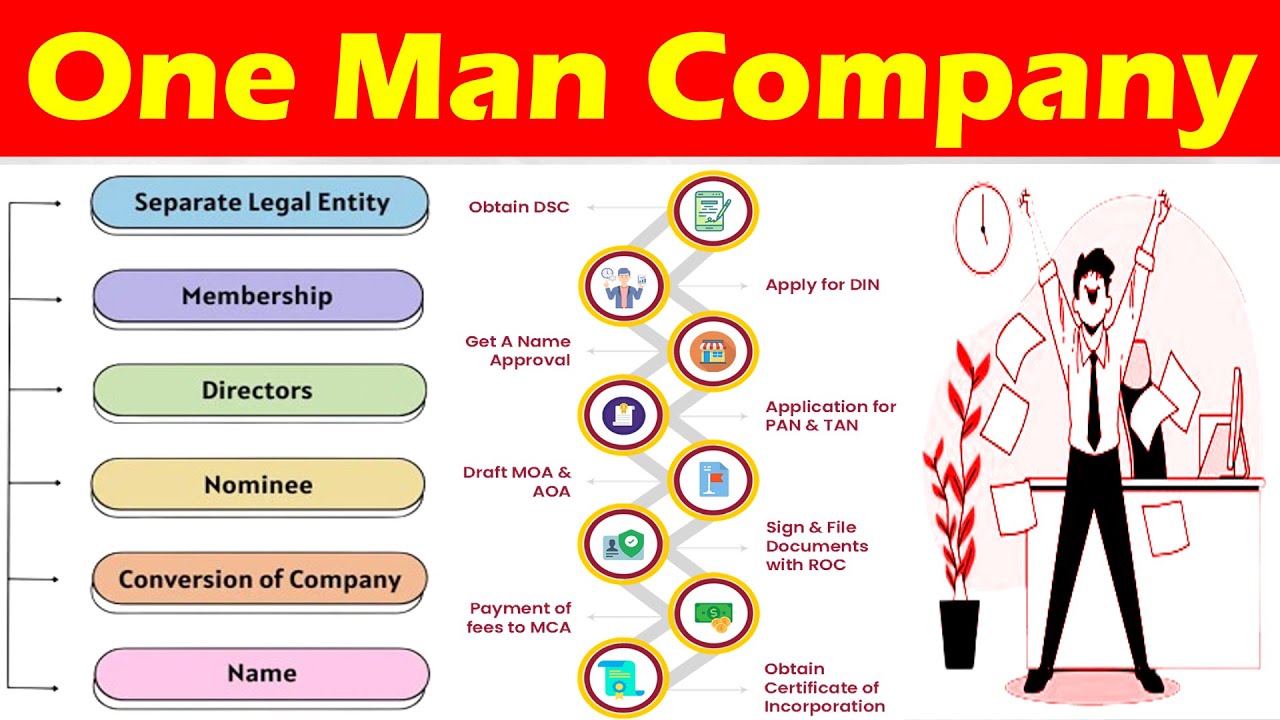 One Man Company

Separate Legal Entity

Membership

Directors

Nominee

Conversion of Company

Name

Obtain DSC

Apply for DIN

Get A Name Approval

Application for PAN & TAN

Draft MOA & AOA

Sign & File Documents with ROC

Payment of fees to MCA

Obtain Certificate of Incorporation